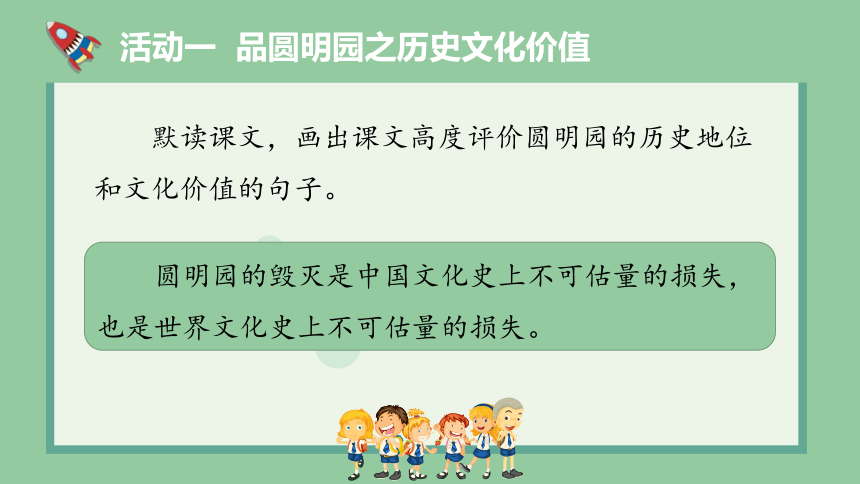 活动一 品圆明园之历史文化价值

默读课文，画出课文高度评价圆明园的历史地位和文化价值的句子。

圆明园的毁灭是中国文化史上不可估量的损失，也是世界文化史上不可估量的损失。